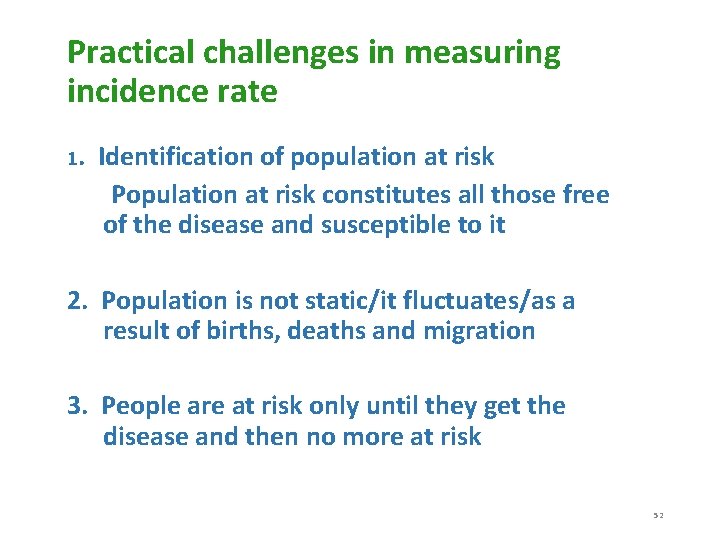 Practical challenges in measuring incidence rate

1. Identification of population at risk

Population at risk constitutes all those free of the disease and susceptible to it

2. Population is not static/it fluctuates/as a result of births, deaths and migration

3. People are at risk only until they get the disease and then no more at risk

52